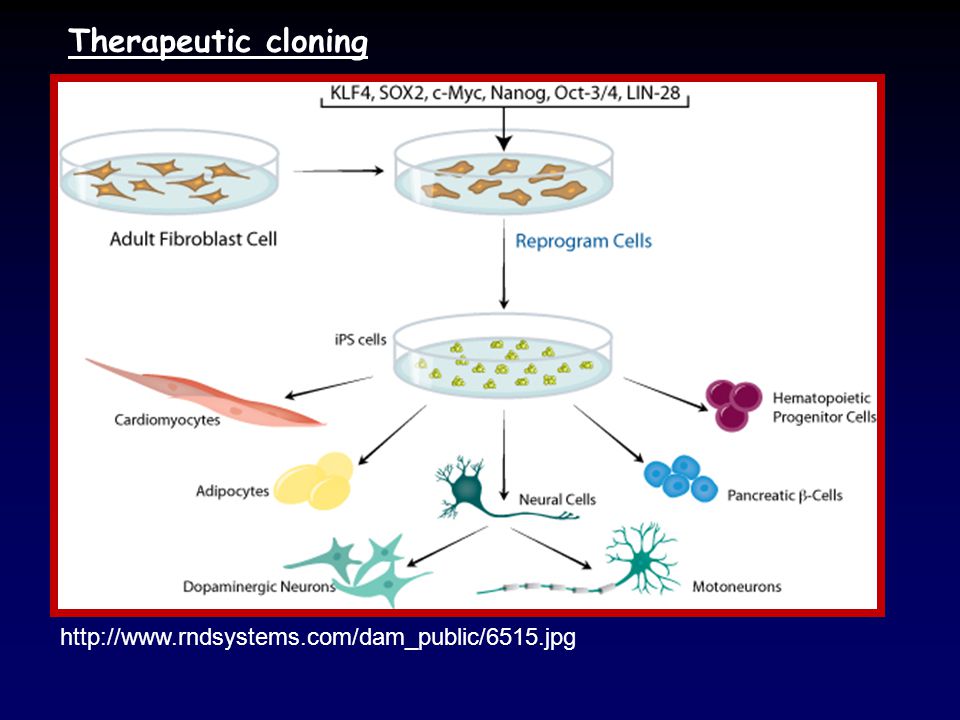 Therapeutic cloning

KLF4, SOX2, c-Myc, Nanog, Oct-3/4, LIN-28

Adult Fibroblast Cell

Reprogram Cells

iPS cells

Cardiomyocytes

Hematopoietic Progenitor Cells

Adipocytes

Neural Cells

Pancreatic $\beta$-Cells

Dopaminergic Neurons

Motoneurons

http://www.rndsystems.com/dam_public/6515.jpg